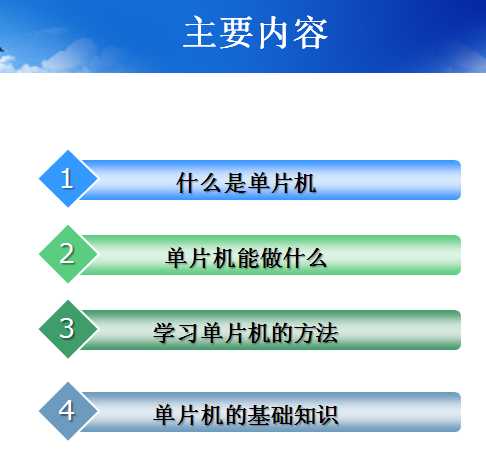 主要内容

1 什么是单片机

2 单片机能做什么

3 学习单片机的方法

4 单片机的基础知识